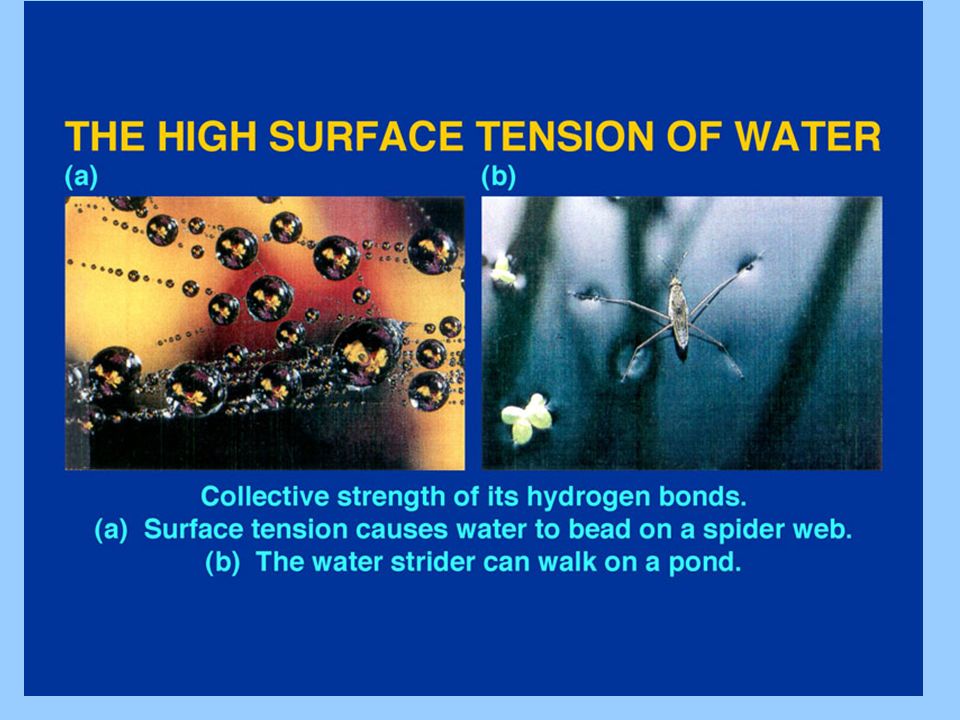 THE HIGH SURFACE TENSION OF WATER

(a)

(b)

Collective strength of its hydrogen bonds.
(a) Surface tension causes water to bead on a spider web.
(b) The water strider can walk on a pond.